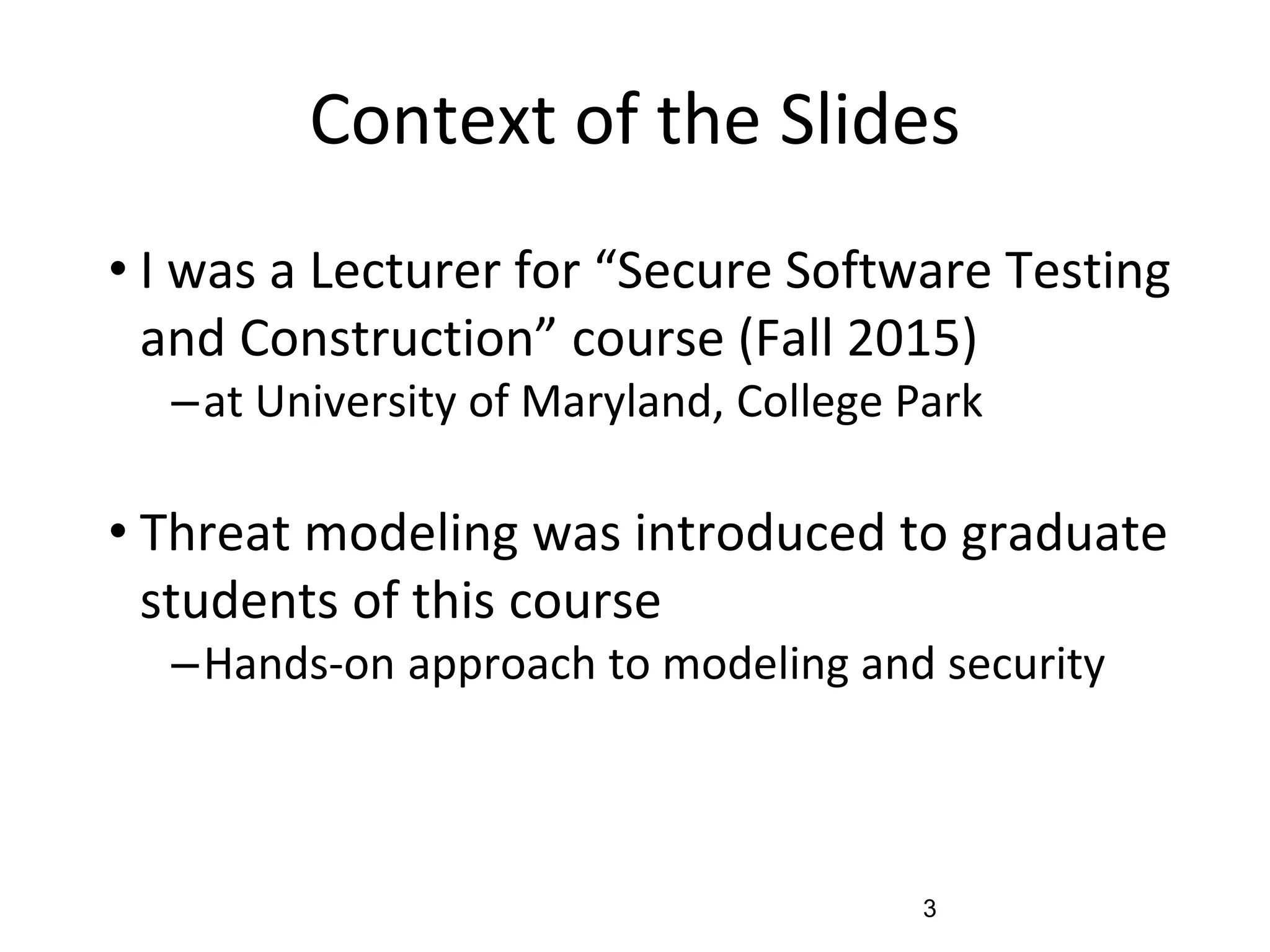 Context of the Slides

• I was a Lecturer for “Secure Software Testing and Construction” course (Fall 2015)
– at University of Maryland, College Park

• Threat modeling was introduced to graduate students of this course
– Hands-on approach to modeling and security

3